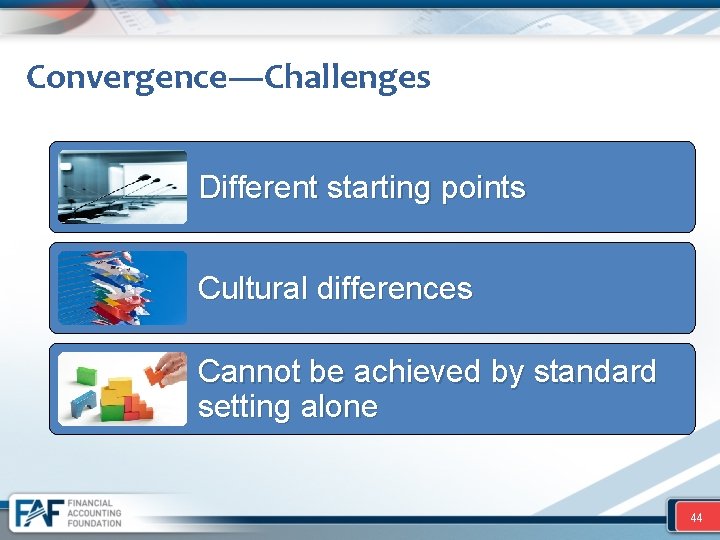 Convergence—Challenges

Different starting points

Cultural differences

Cannot be achieved by standard setting alone

FAF FINANCIAL ACCOUNTING FOUNDATION

44